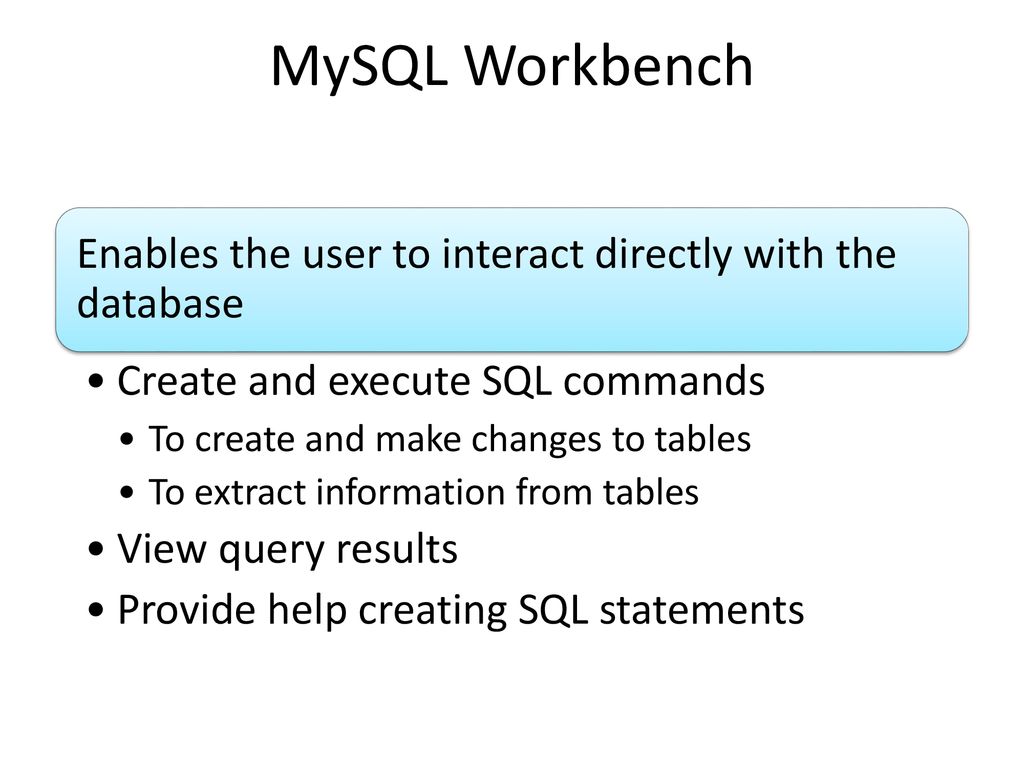 MySQL Workbench

Enables the user to interact directly with the database

• Create and execute SQL commands
  • To create and make changes to tables
  • To extract information from tables
• View query results
• Provide help creating SQL statements